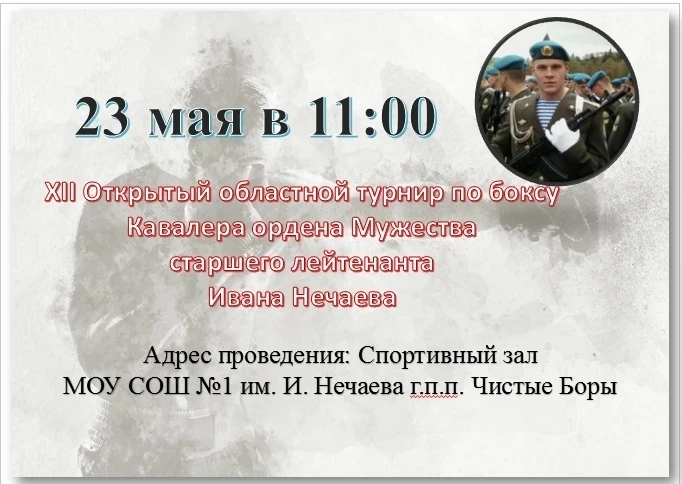 23 мая в 11:00

XII Открытый областной турнир по боксу Кавалера ордена Мужества старшего лейтенанта Ивана Нечаева

Адрес проведения: Спортивный зал МОУ СОШ №1 им. И. Нечаева г.п.п. Чистые Боры